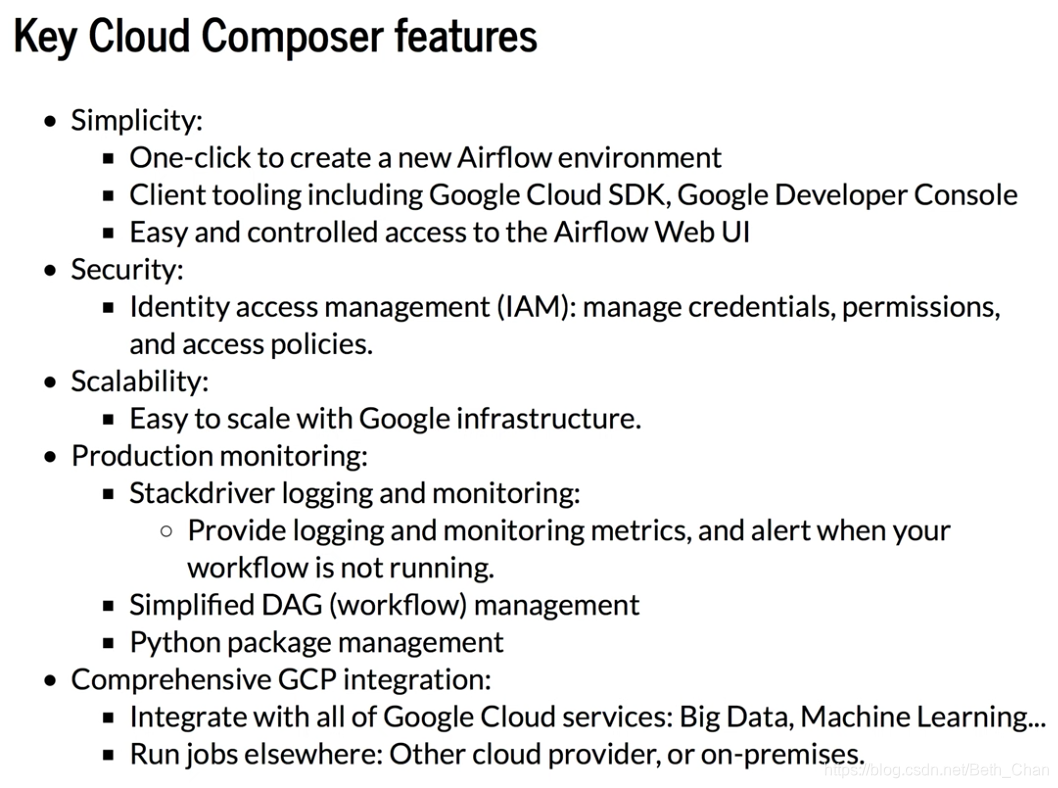 Key Cloud Composer features

- Simplicity:
  - One-click to create a new Airflow environment
  - Client tooling including Google Cloud SDK, Google Developer Console
  - Easy and controlled access to the Airflow Web UI
- Security:
  - Identity access management (IAM): manage credentials, permissions, and access policies.
- Scalability:
  - Easy to scale with Google infrastructure.
- Production monitoring:
  - Stackdriver logging and monitoring:
    - Provide logging and monitoring metrics, and alert when your workflow is not running.
  - Simplified DAG (workflow) management
  - Python package management
- Comprehensive GCP integration:
  - Integrate with all of Google Cloud services: Big Data, Machine Learning...
  - Run jobs elsewhere: Other cloud provider, or on-premises.

https://blog.csdn.net/Beth_Chan